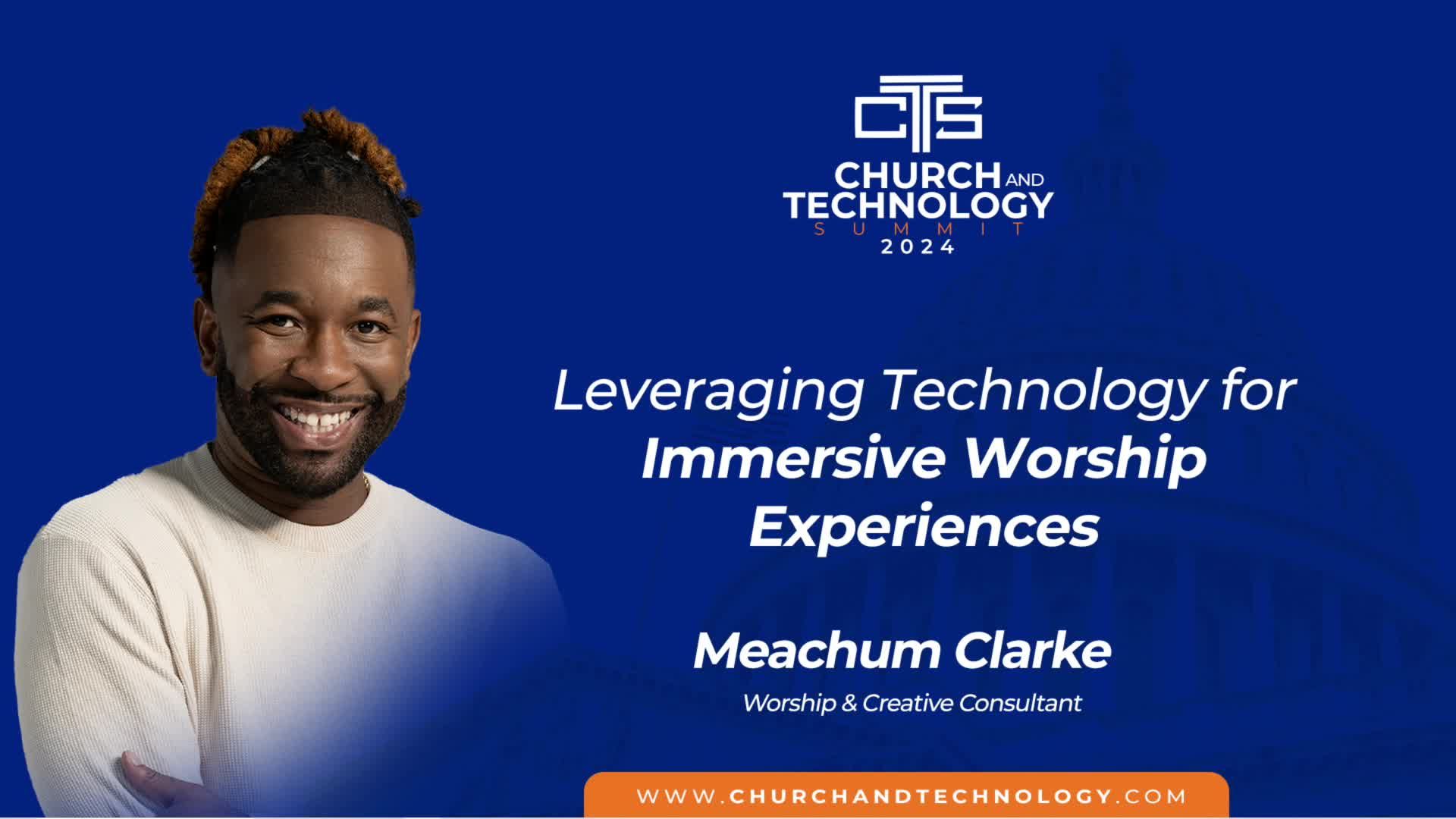 CTS
CHURCH AND TECHNOLOGY SUMMIT 2024

Leveraging Technology for Immersive Worship Experiences

Meachum Clarke
Worship & Creative Consultant

WWW.CHURCHANDTECHNOLOGY.COM